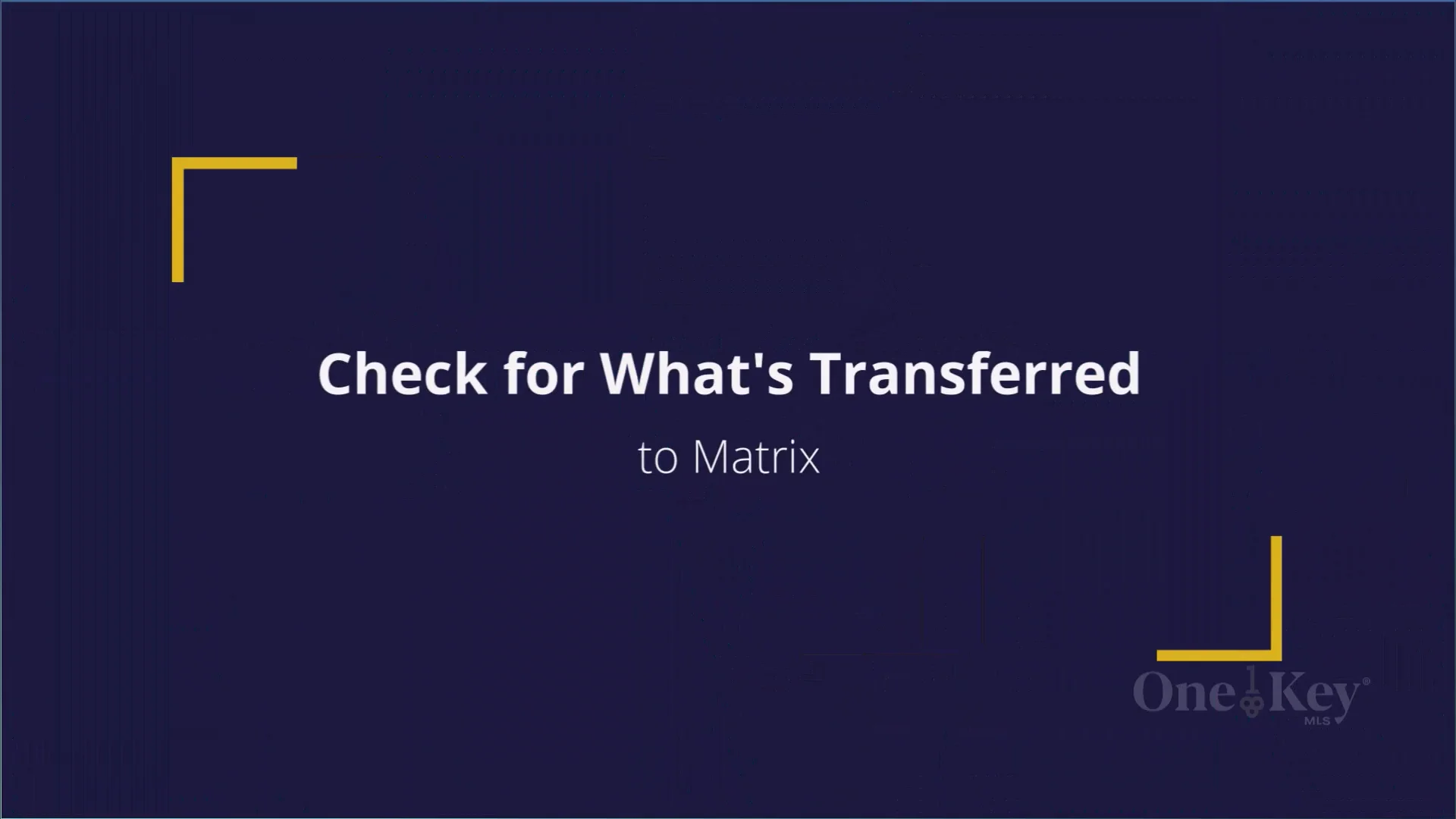 Check for What's Transferred

to Matrix

OneKey® MLS